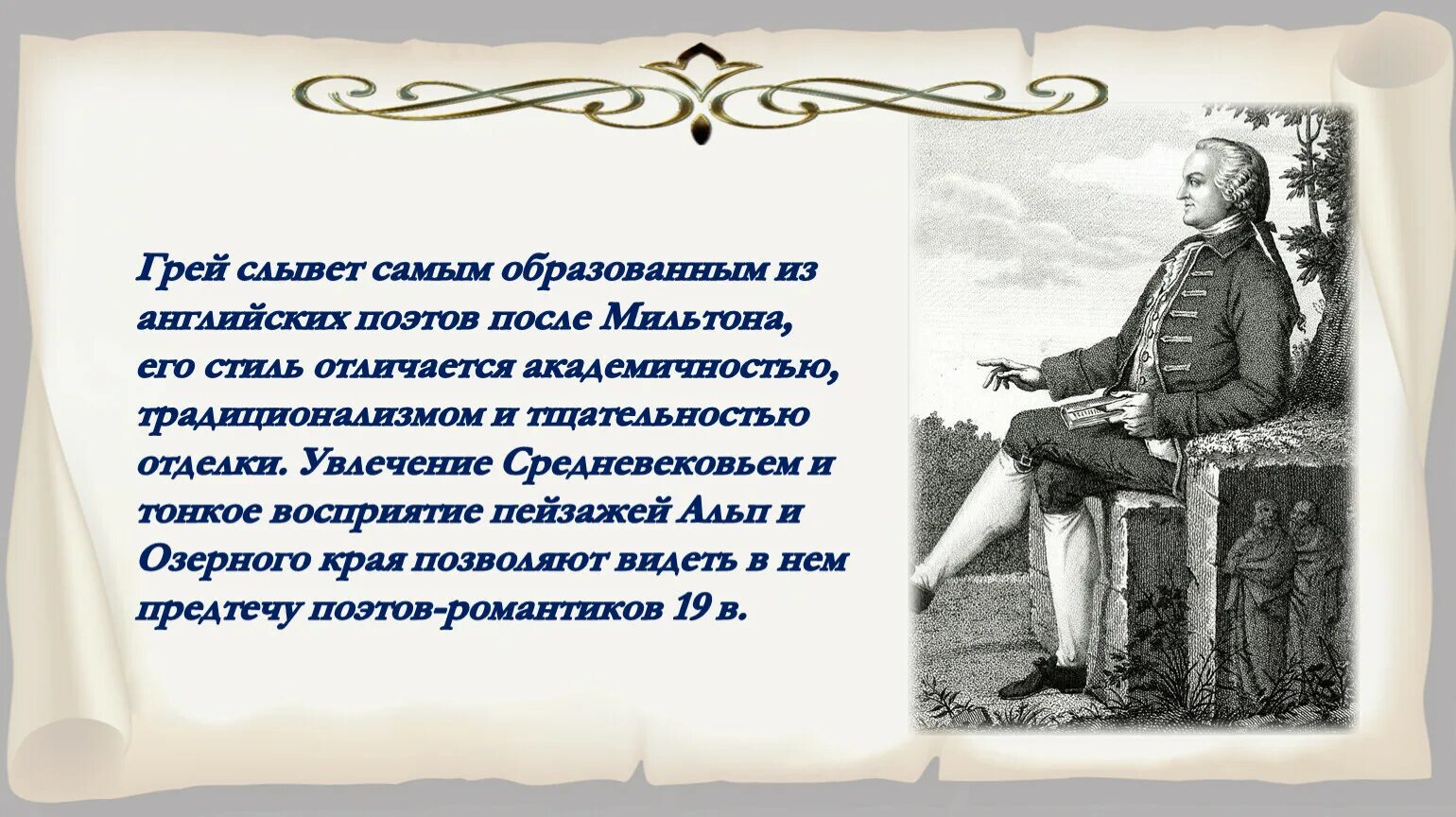 Грей слывет самым образованным из английских поэтов после Мильтона, его стиль отличается академичностью, традиционализмом и тщательностью отделки. Увлечение Средневековьем и тонкое восприятие пейзажей Альп и Озерного края позволяют видеть в нем предтечу поэтов-романтиков 19 в.